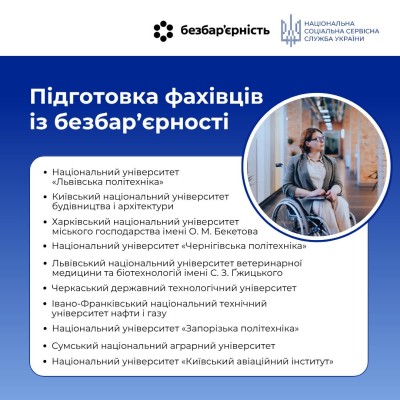 безбар'єрність

НАЦІОНАЛЬНА СОЦІАЛЬНА СЕРВІСНА СЛУЖБА УКРАЇНИ

Підготовка фахівців із безбар'єрності

• Національний університет «Львівська політехніка»
• Київський національний університет будівництва і архітектури
• Харківський національний університет міського господарства імені О. М. Бекетова
• Національний університет «Чернігівська політехніка»
• Львівський національний університет ветеринарної медицини та біотехнологій імені С. З. Ґжицького
• Черкаський державний технологічний університет
• Івано-Франківський національний технічний університет нафти і газу
• Національний університет «Запорізька політехніка»
• Сумський національний аграрний університет
• Національний університет «Київський авіаційний інститут»